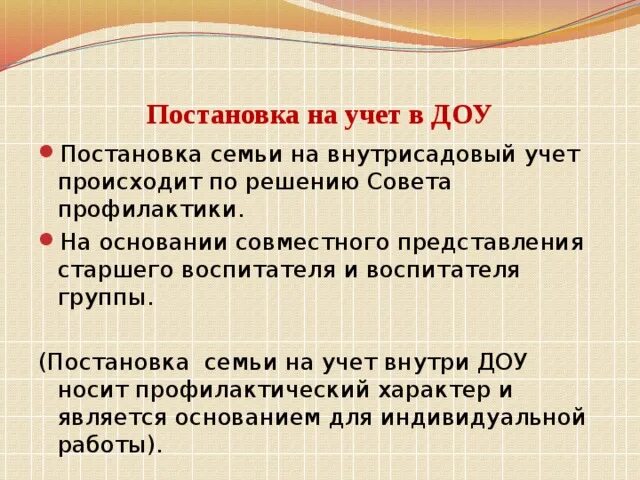 Постановка на учет в ДОУ

• Постановка семьи на внутрисадовый учет происходит по решению Совета профилактики.

• На основании совместного представления старшего воспитателя и воспитателя группы.

(Постановка  семьи на учет внутри ДОУ носит профилактический характер и является основанием для индивидуальной работы).